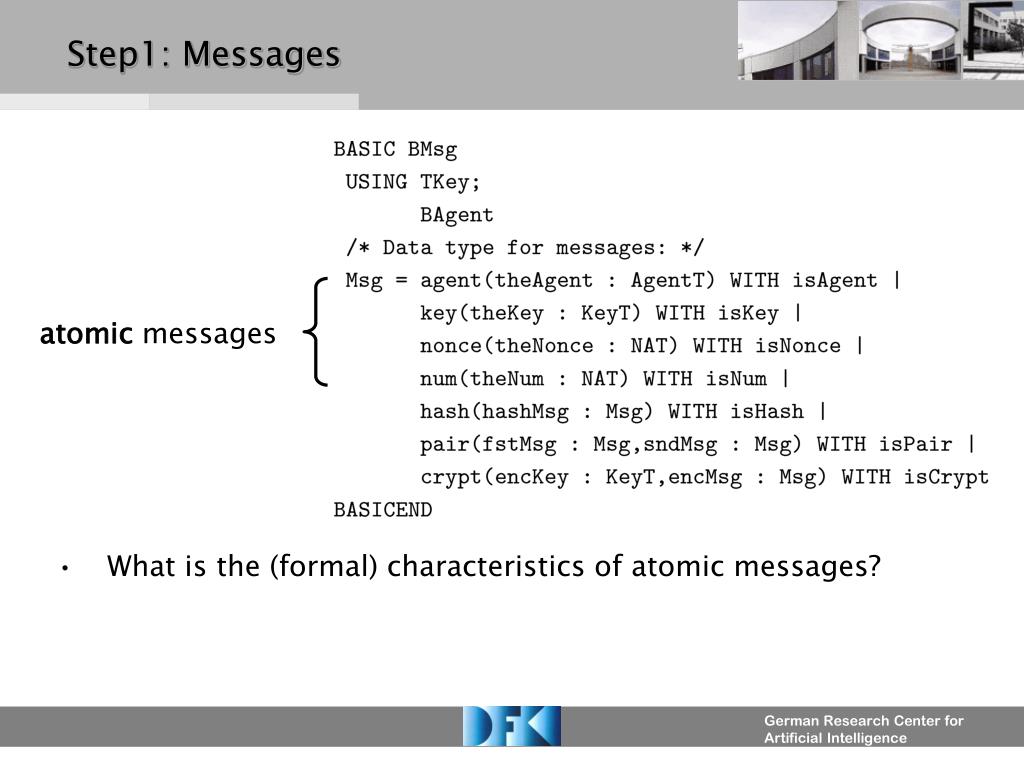 Step1: Messages

BASIC BMsg
USING TKey;
BAgent
/* Data type for messages: */
Msg = agent(theAgent : AgentT) WITH isAgent |
key(theKey : KeyT) WITH isKey |
nonce(theNonce : NAT) WITH isNonce |
num(theNum : NAT) WITH isNum |
hash(hashMsg : Msg) WITH isHash |
pair(fstMsg : Msg,sndMsg : Msg) WITH isPair |
crypt(encKey : KeyT,encMsg : Msg) WITH isCrypt
BASICEND

atomic messages

• What is the (formal) characteristics of atomic messages?

DFKI

German Research Center for Artificial Intelligence